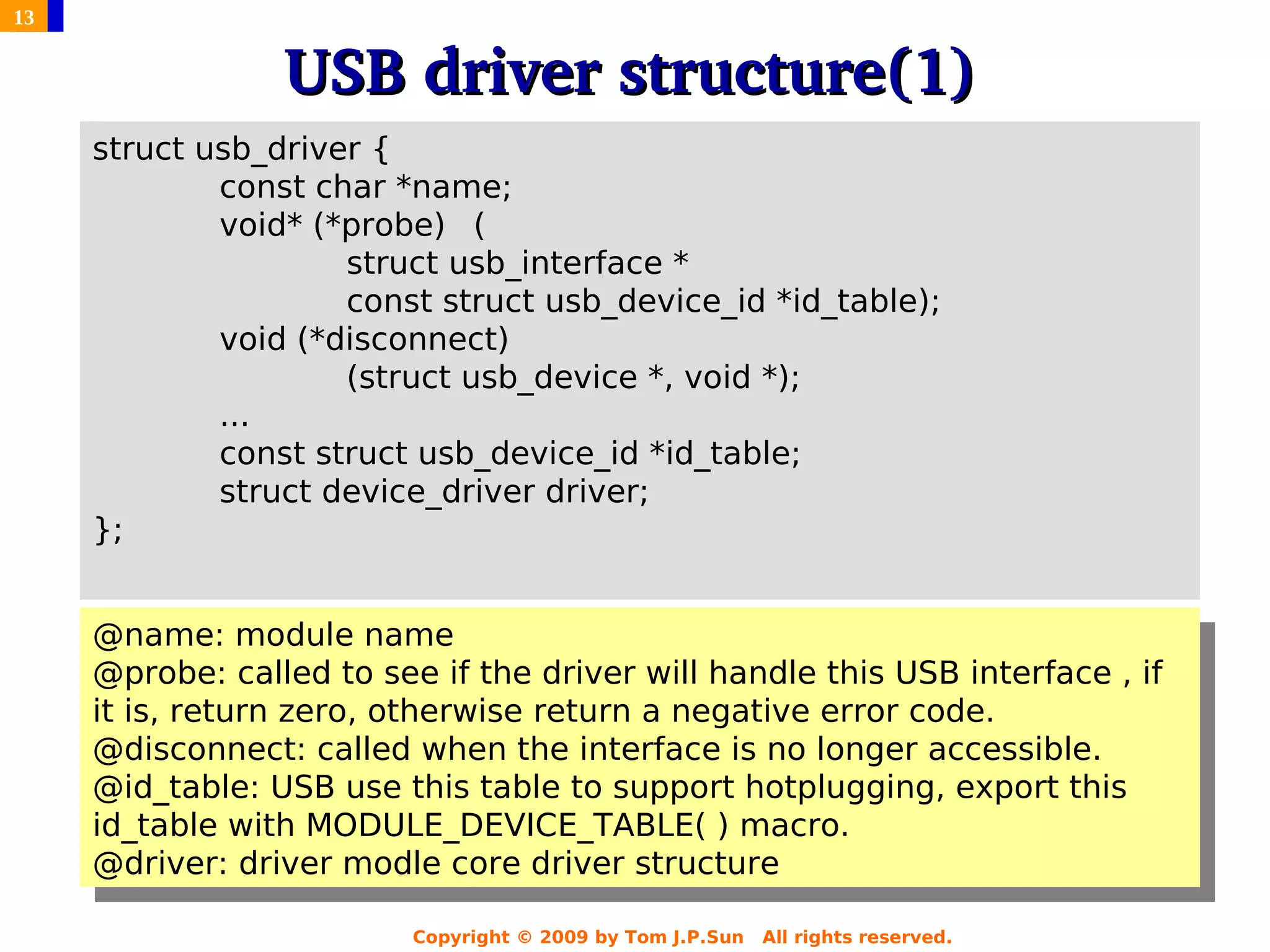 13

USB driver structure(1)

struct usb_driver {
const char *name;
void* (*probe) (
struct usb_interface *
const struct usb_device_id *id_table);
void (*disconnect)
(struct usb_device *, void *);
...
const struct usb_device_id *id_table;
struct device_driver driver;
};

@name: module name
@probe: called to see if the driver will handle this USB interface , if it is, return zero, otherwise return a negative error code.
@disconnect: called when the interface is no longer accessible.
@id_table: USB use this table to support hotplugging, export this id_table with MODULE_DEVICE_TABLE( ) macro.
@driver: driver modle core driver structure

Copyright © 2009 by Tom J.P.Sun All rights reserved.